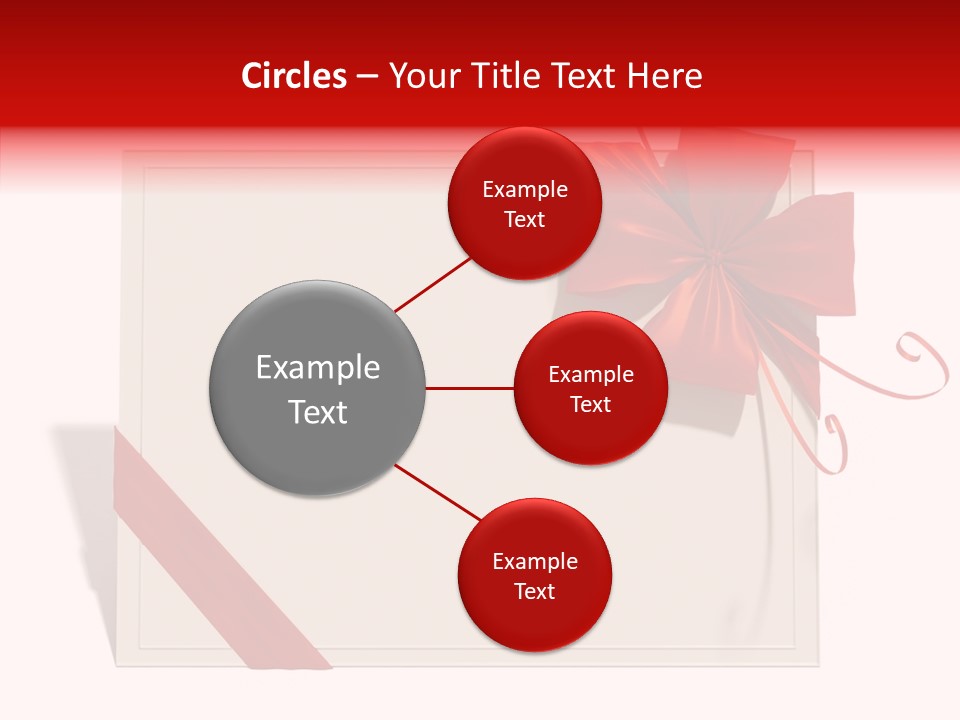 Circles – Your Title Text Here

Example Text

Example Text

Example Text

Example Text